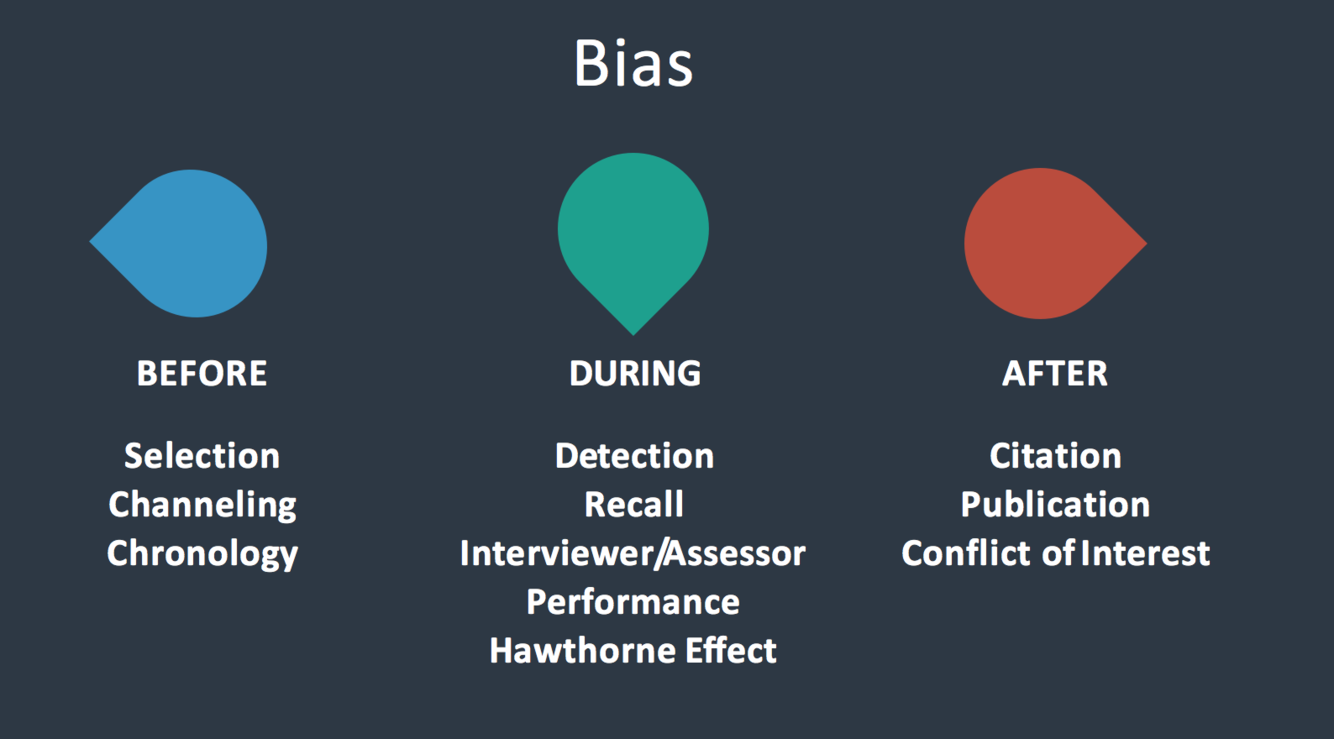 Bias

BEFORE

Selection
Channeling
Chronology

DURING

Detection
Recall
Interviewer/Assessor
Performance
Hawthorne Effect

AFTER

Citation
Publication
Conflict of Interest